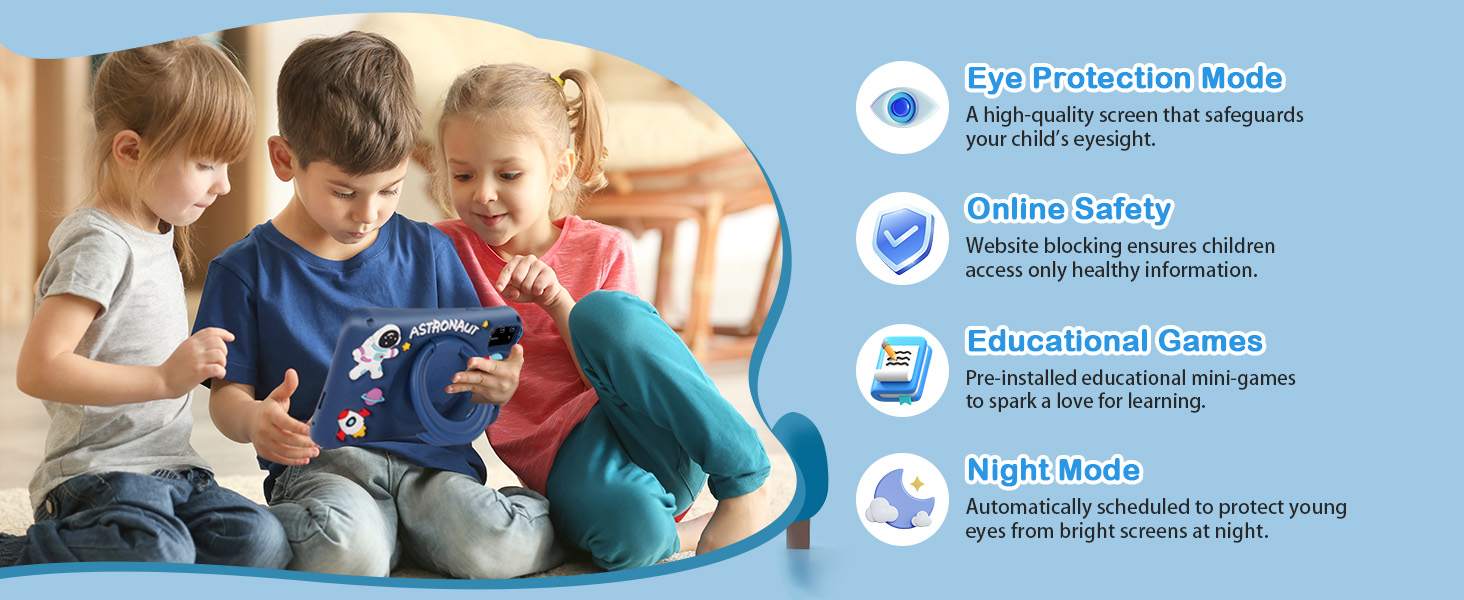 ASTRONAUT

Eye Protection Mode
A high-quality screen that safeguards your child's eyesight.

Online Safety
Website blocking ensures children access only healthy information.

Educational Games
Pre-installed educational mini-games to spark a love for learning.

Night Mode
Automatically scheduled to protect young eyes from bright screens at night.